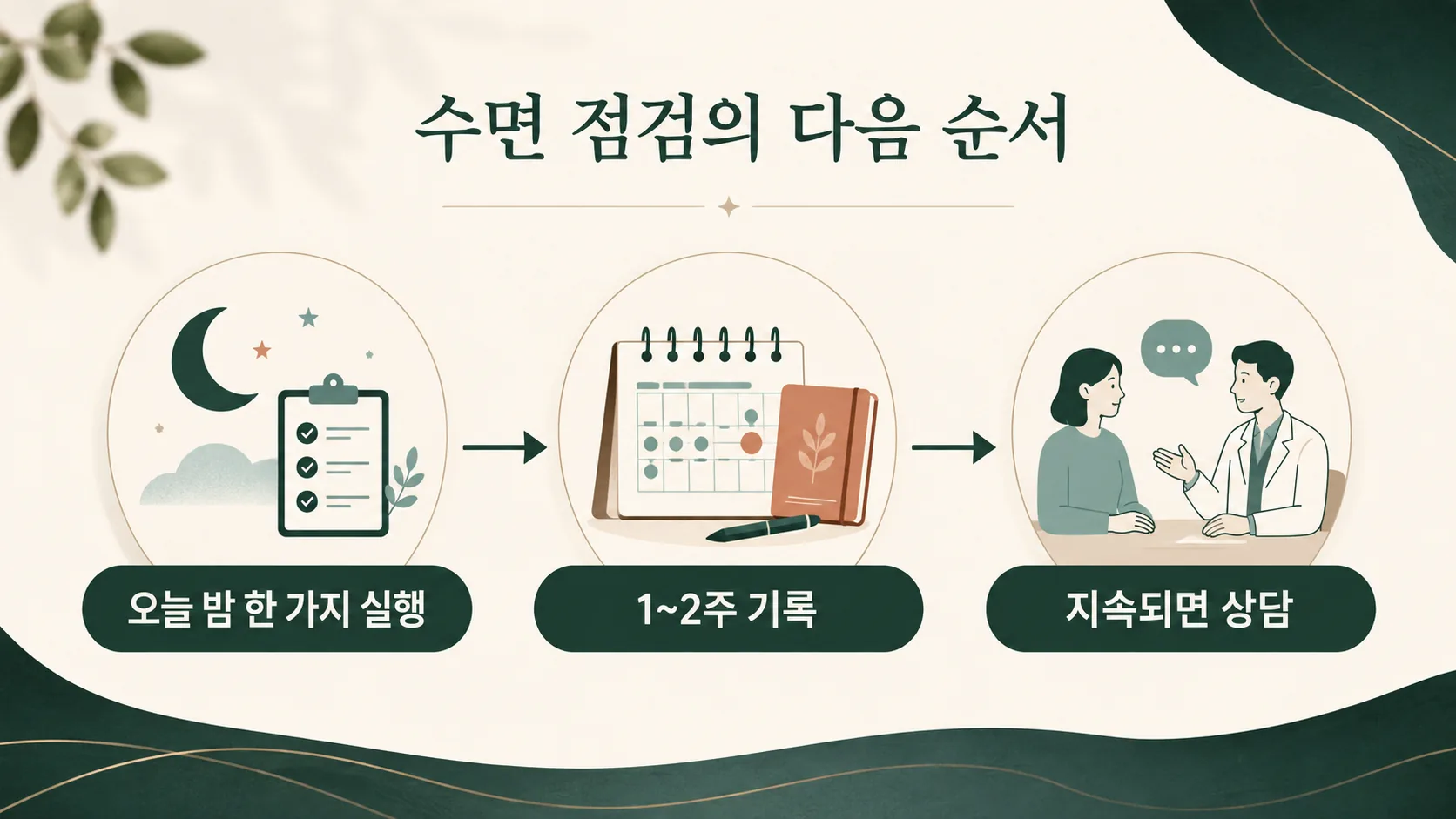 수면 점검의 다음 순서

오늘 밤 한 가지 실행

1~2주 기록

지속되면 상담